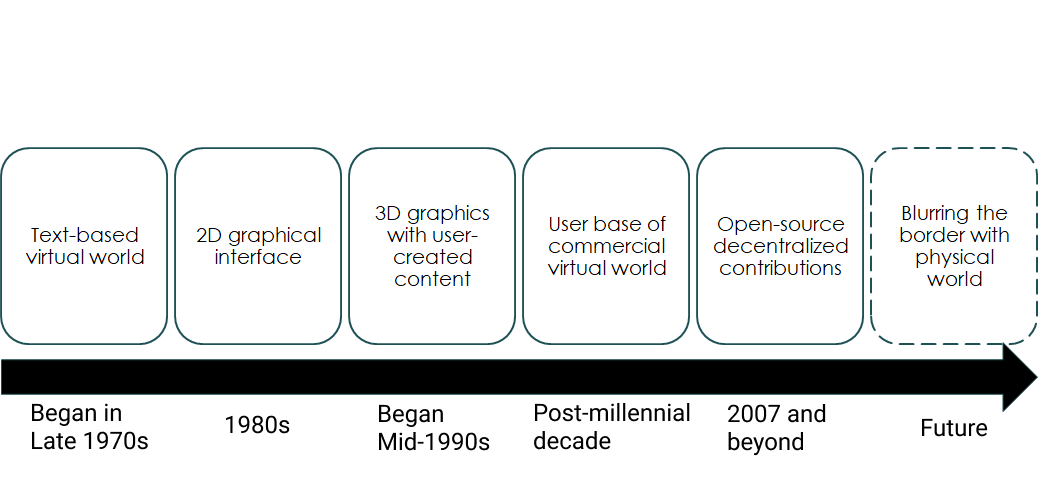 Text-based virtual world

2D graphical interface

3D graphics with user-created content

User base of commercial virtual world

Open-source decentralized contributions

Blurring the border with physical world

Began in Late 1970s

1980s

Began Mid-1990s

Post-millennial decade

2007 and beyond

Future